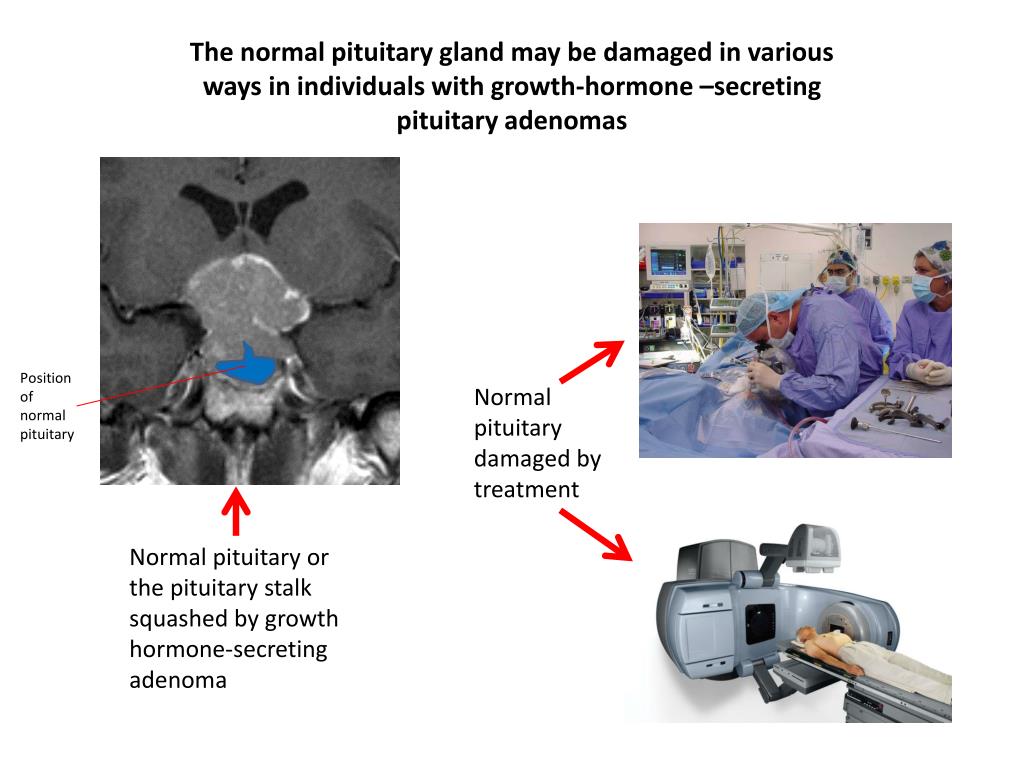 The normal pituitary gland may be damaged in various ways in individuals with growth-hormone –secreting pituitary adenomas

Position of normal pituitary

Normal pituitary or the pituitary stalk squashed by growth hormone-secreting adenoma

Normal pituitary damaged by treatment